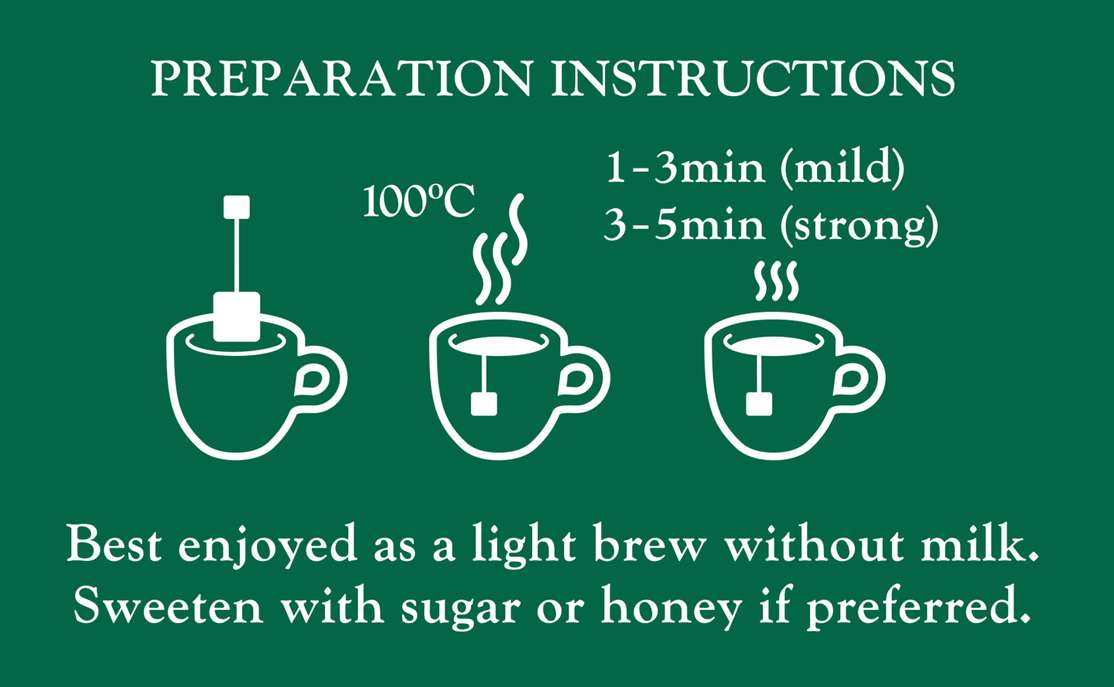 PREPARATION INSTRUCTIONS

100ºC

1-3min (mild)
3-5min (strong)

Best enjoyed as a light brew without milk. Sweeten with sugar or honey if preferred.